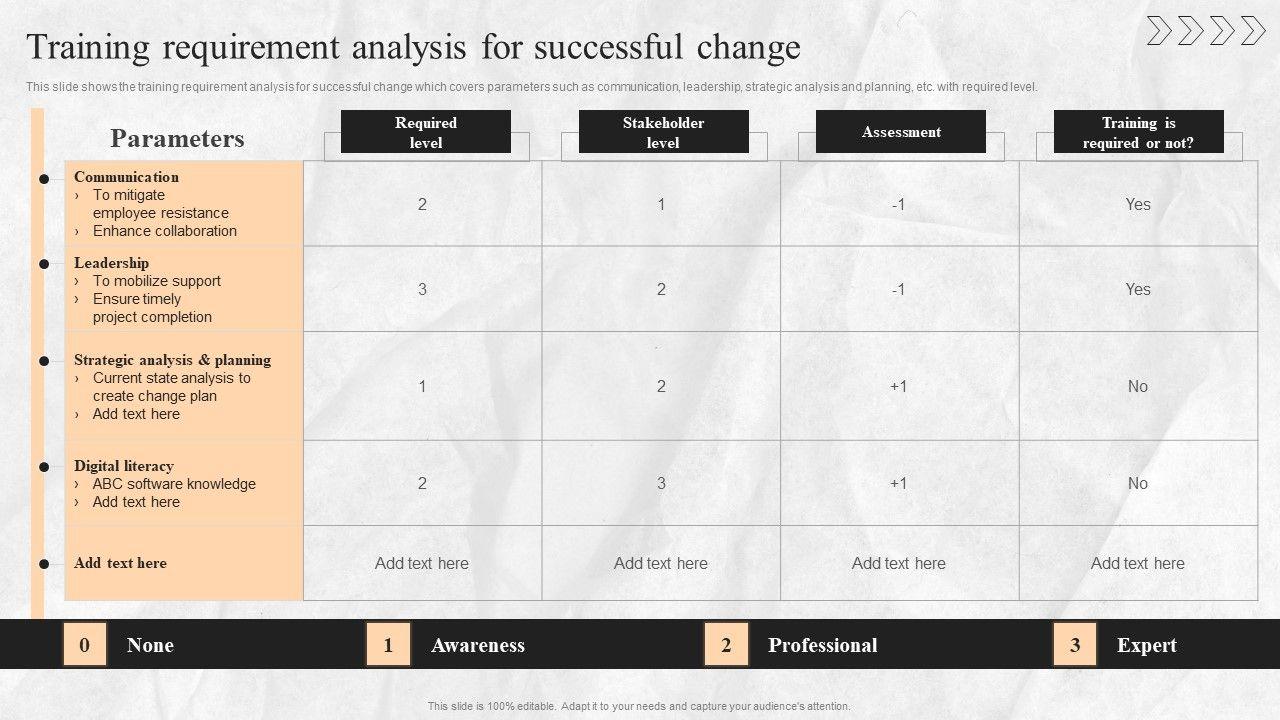 Training requirement analysis for successful change

This slide shows the training requirement analysis for successful change which covers parameters such as communication, leadership, strategic analysis and planning, etc. with required level.

| Parameters | Required level | Stakeholder level | Assessment | Training is required or not? |
|---|---|---|---|---|
| Communication › To mitigate employee resistance › Enhance collaboration | 2 | 1 | -1 | Yes |
| Leadership › To mobilize support › Ensure timely project completion | 3 | 2 | -1 | Yes |
| Strategic analysis & planning › Current state analysis to create change plan › Add text here | 1 | 2 | +1 | No |
| Digital literacy › ABC software knowledge › Add text here | 2 | 3 | +1 | No |
| Add text here | Add text here | Add text here | Add text here | Add text here |

0 None 1 Awareness 2 Professional 3 Expert

This slide is 100% editable. Adapt it to your needs and capture your audience's attention.